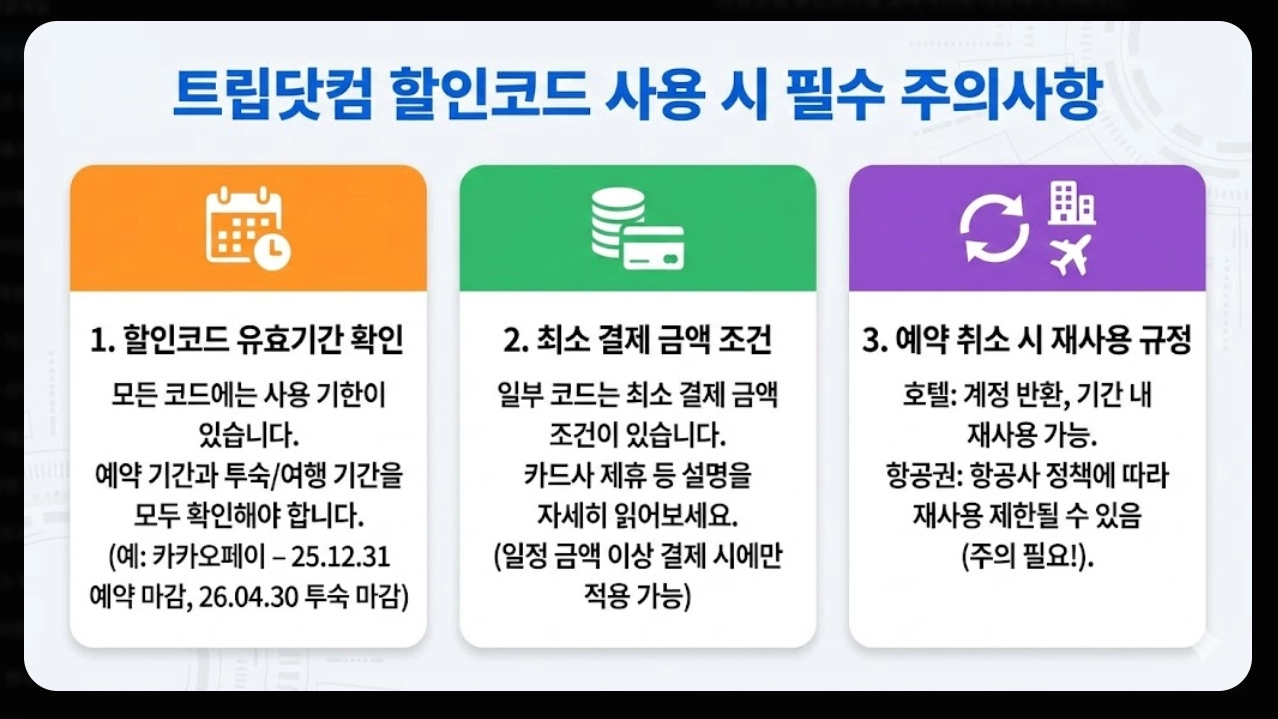 트립닷컴 할인코드 사용 시 필수 주의사항

1. 할인코드 유효기간 확인

모든 코드에는 사용 기한이 있습니다. 예약 기간과 투숙/여행 기간을 모두 확인해야 합니다. (예: 카카오페이 – 25.12.31 예약 마감, 26.04.30 투숙 마감)

2. 최소 결제 금액 조건

일부 코드는 최소 결제 금액 조건이 있습니다. 카드사 제휴 등 설명을 자세히 읽어보세요. (일정 금액 이상 결제 시에만 적용 가능)

3. 예약 취소 시 재사용 규정

호텔: 계정 반환, 기간 내 재사용 가능. 항공권: 항공사 정책에 따라 재사용 제한될 수 있음 (주의 필요!).